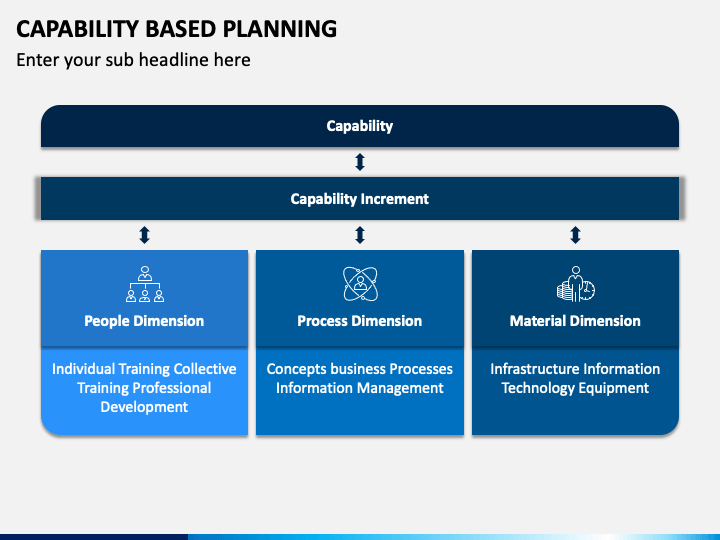 CAPABILITY BASED PLANNING

Enter your sub headline here

Capability

Capability Increment

People Dimension

Individual Training Collective Training Professional Development

Process Dimension

Concepts business Processes Information Management

Material Dimension

Infrastructure Information Technology Equipment